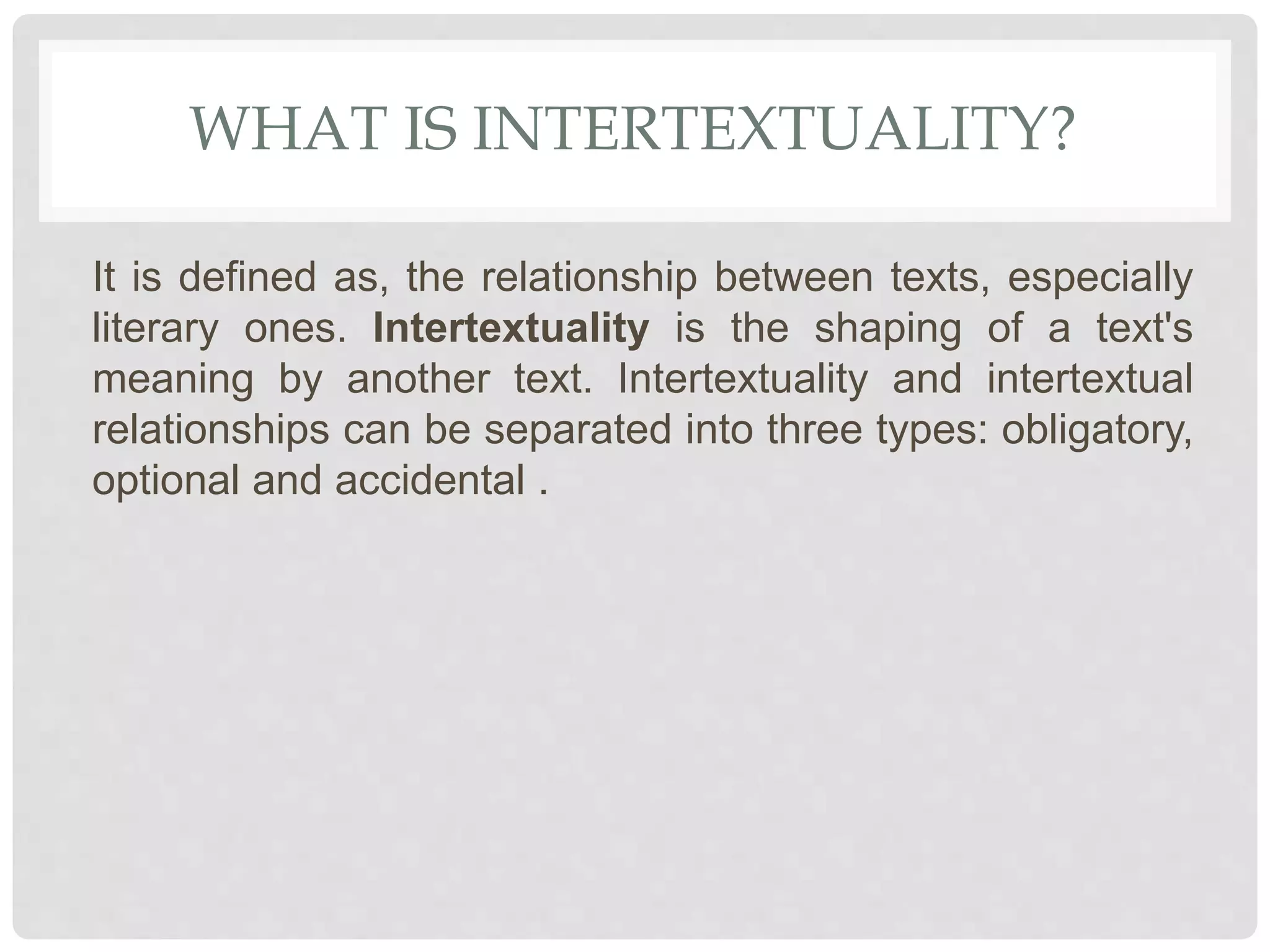 WHAT IS INTERTEXTUALITY?

It is defined as, the relationship between texts, especially literary ones. Intertextuality is the shaping of a text's meaning by another text. Intertextuality and intertextual relationships can be separated into three types: obligatory, optional and accidental .